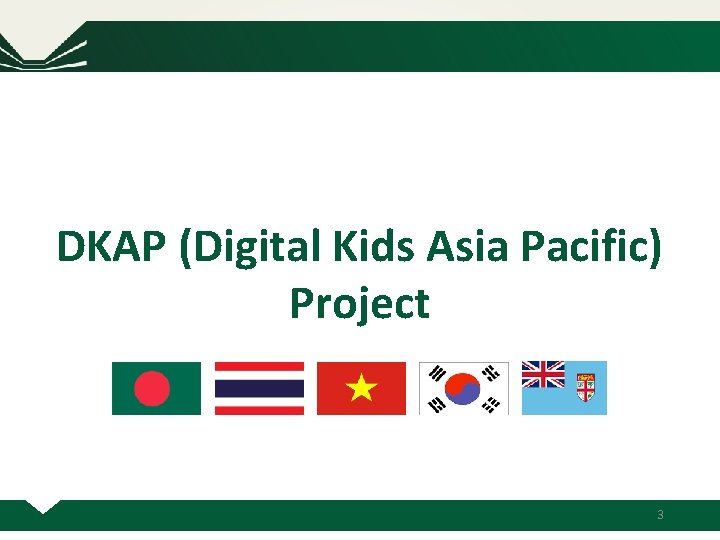 DKAP (Digital Kids Asia Pacific) Project

3